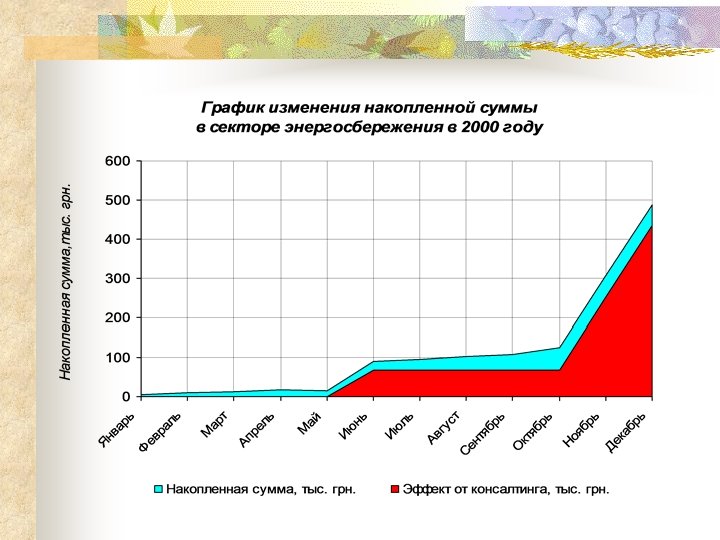 График изменения накопленной суммы
в секторе энергосбережения в 2000 году

Накопленная сумма,тыс. грн.

600
500
400
300
200
100
0

Январь
Февраль
Март
Апрель
Май
Июнь
Июль
Август
Сентябрь
Октябрь
Ноябрь
Декабрь

Накопленная сумма, тыс. грн.
Эффект от консалтинга, тыс. грн.